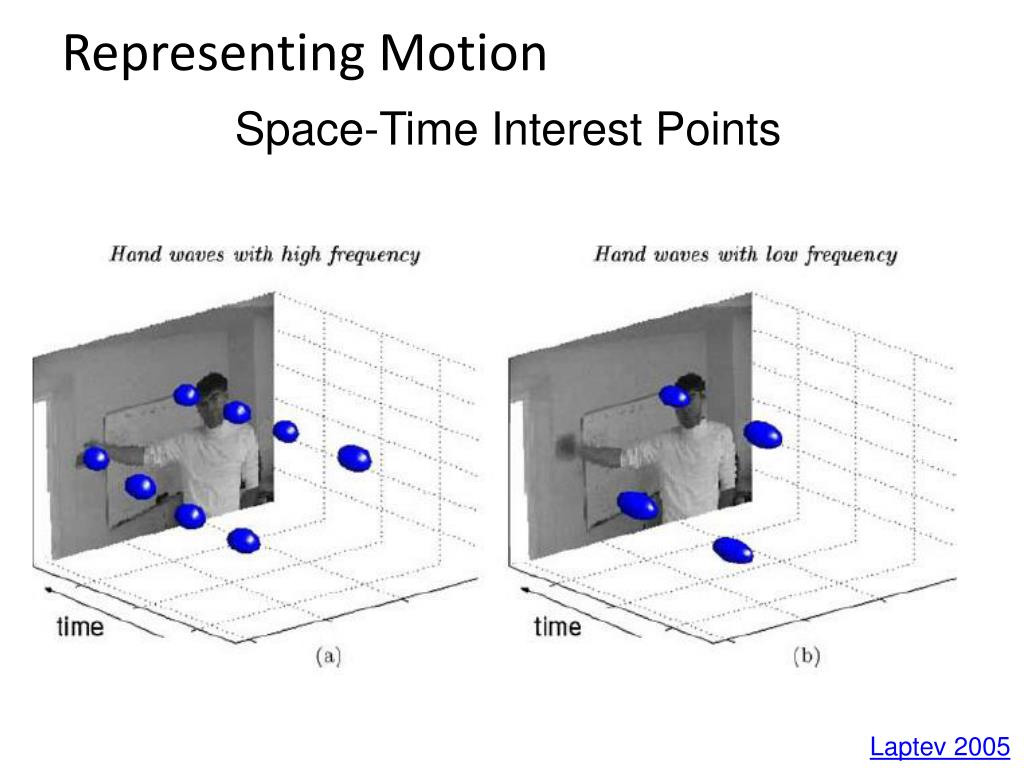 Representing Motion

Space-Time Interest Points

Hand waves with high frequency

time

(a)

Hand waves with low frequency

time

(b)

Laptev 2005